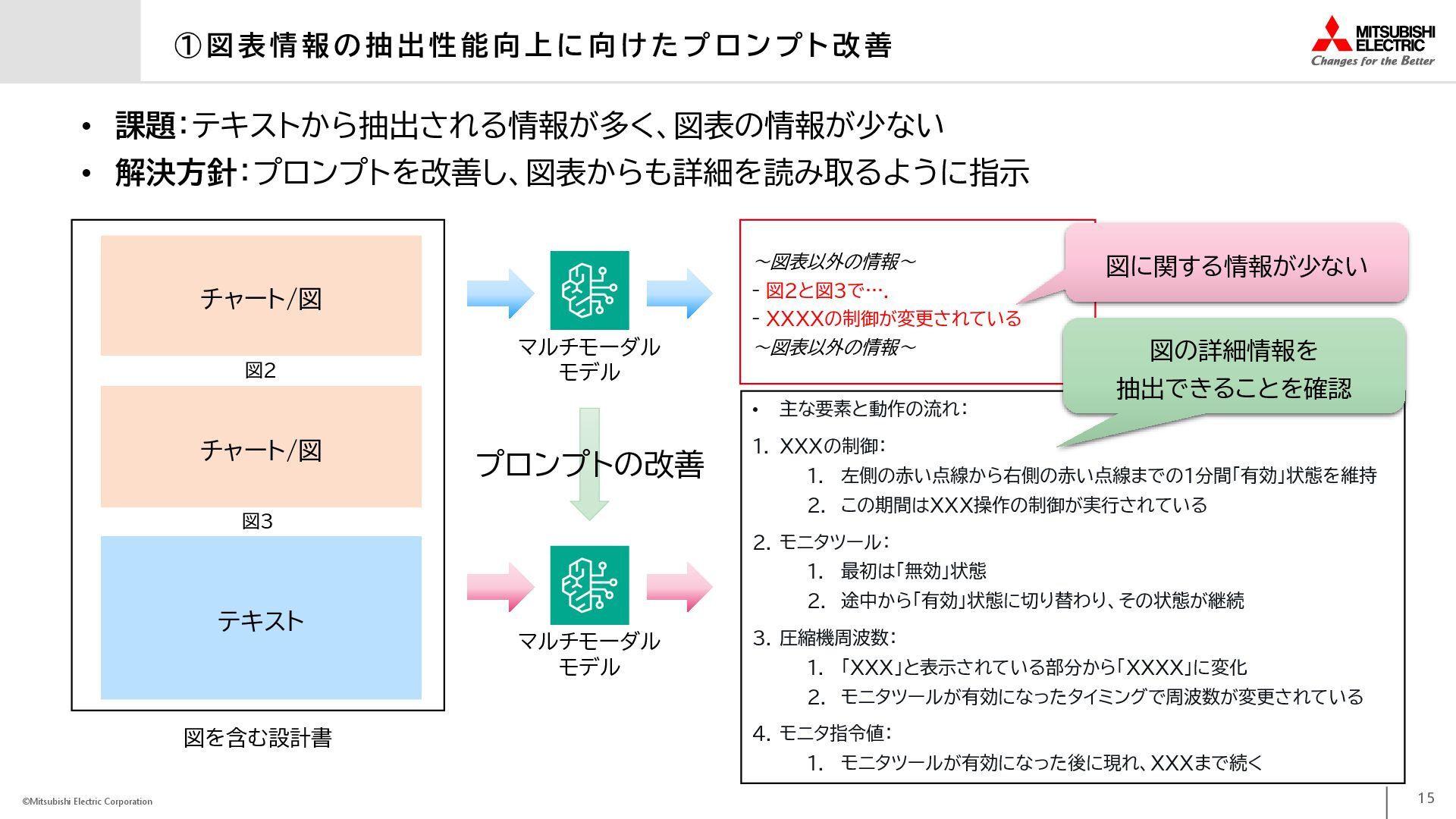 ①図表情報の抽出性能向上に向けたプロンプト改善

MITSUBISHI ELECTRIC
Changes for the Better

• 課題：テキストから抽出される情報が多く、図表の情報が少ない
• 解決方針：プロンプトを改善し、図表からも詳細を読み取るように指示

チャート/図

図2

チャート/図

図3

テキスト

図を含む設計書

マルチモーダルモデル

プロンプトの改善

マルチモーダルモデル

~図表以外の情報~
- 図2と図3で….
- XXXXの制御が変更されている
~図表以外の情報~

図に関する情報が少ない

図の詳細情報を抽出できることを確認

• 主な要素と動作の流れ：
1. XXXの制御：
 1. 左側の赤い点線から右側の赤い点線までの1分間「有効」状態を維持
 2. この期間はXXX操作の制御が実行されている
2. モニタツール：
 1. 最初は「無効」状態
 2. 途中から「有効」状態に切り替わり、その状態が継続
3. 圧縮機周波数：
 1. 「XXX」と表示されている部分から「XXXX」に変化
 2. モニタツールが有効になったタイミングで周波数が変更されている
4. モニタ指令値：
 1. モニタツールが有効になった後に現れ、XXXまで続く

©Mitsubishi Electric Corporation

15